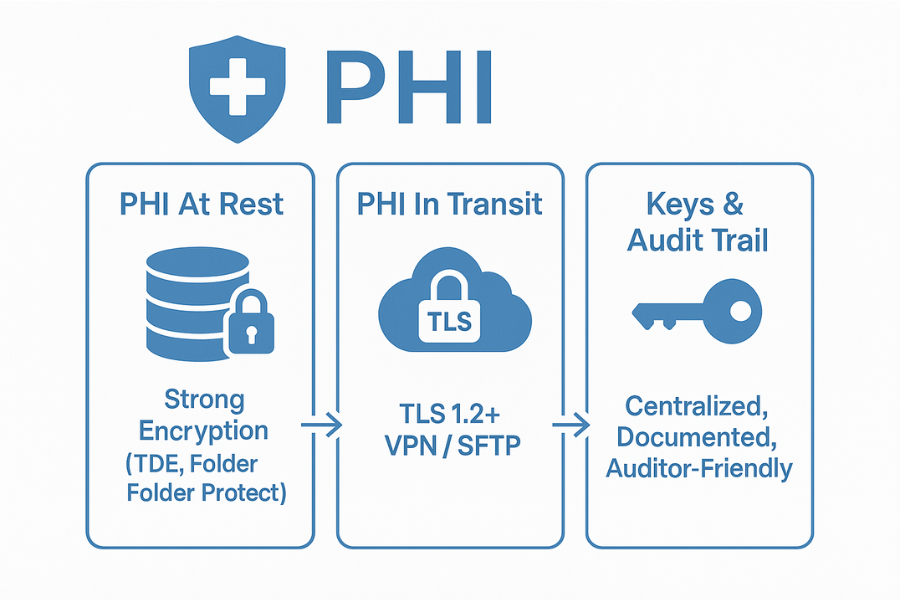 PHI

PHI At Rest

Strong Encryption (TDE, Folder Folder Protect)

PHI In Transit

TLS

TLS 1.2+ VPN / SFTP

Keys & Audit Trail

Centralized, Documented, Auditor-Friendly